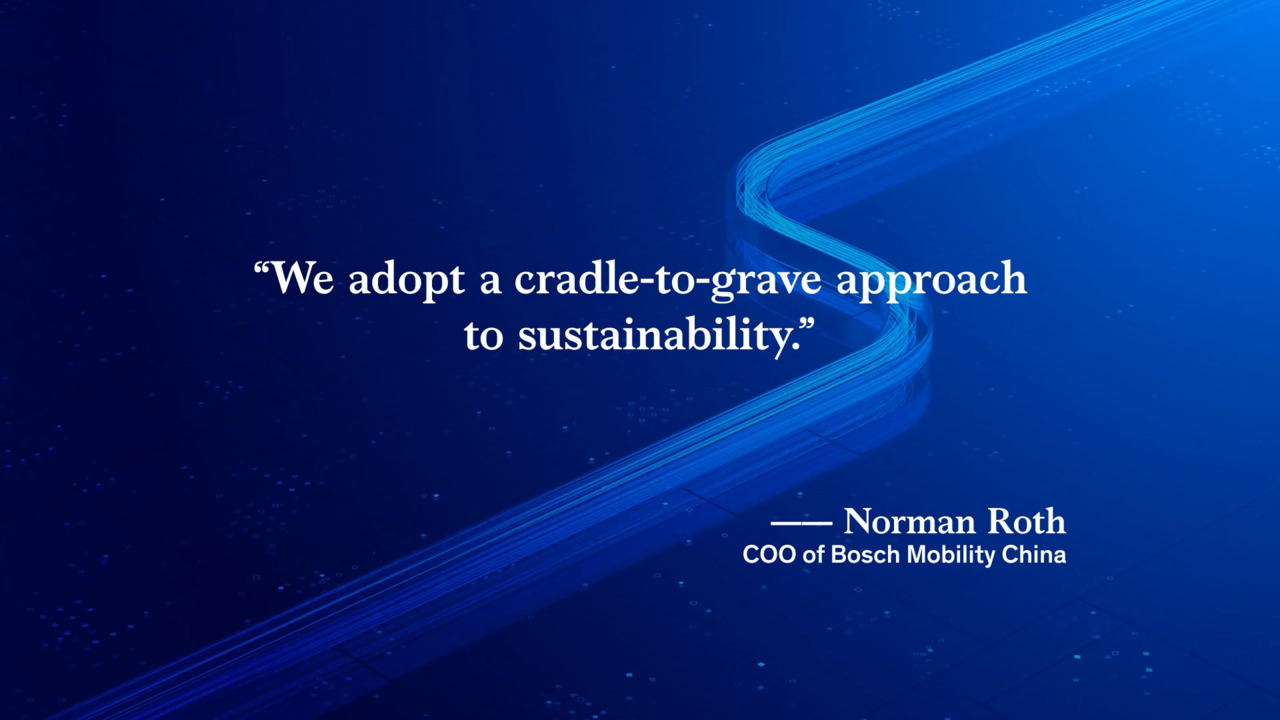 “We adopt a cradle-to-grave approach to sustainability.”

—— Norman Roth
COO of Bosch Mobility China